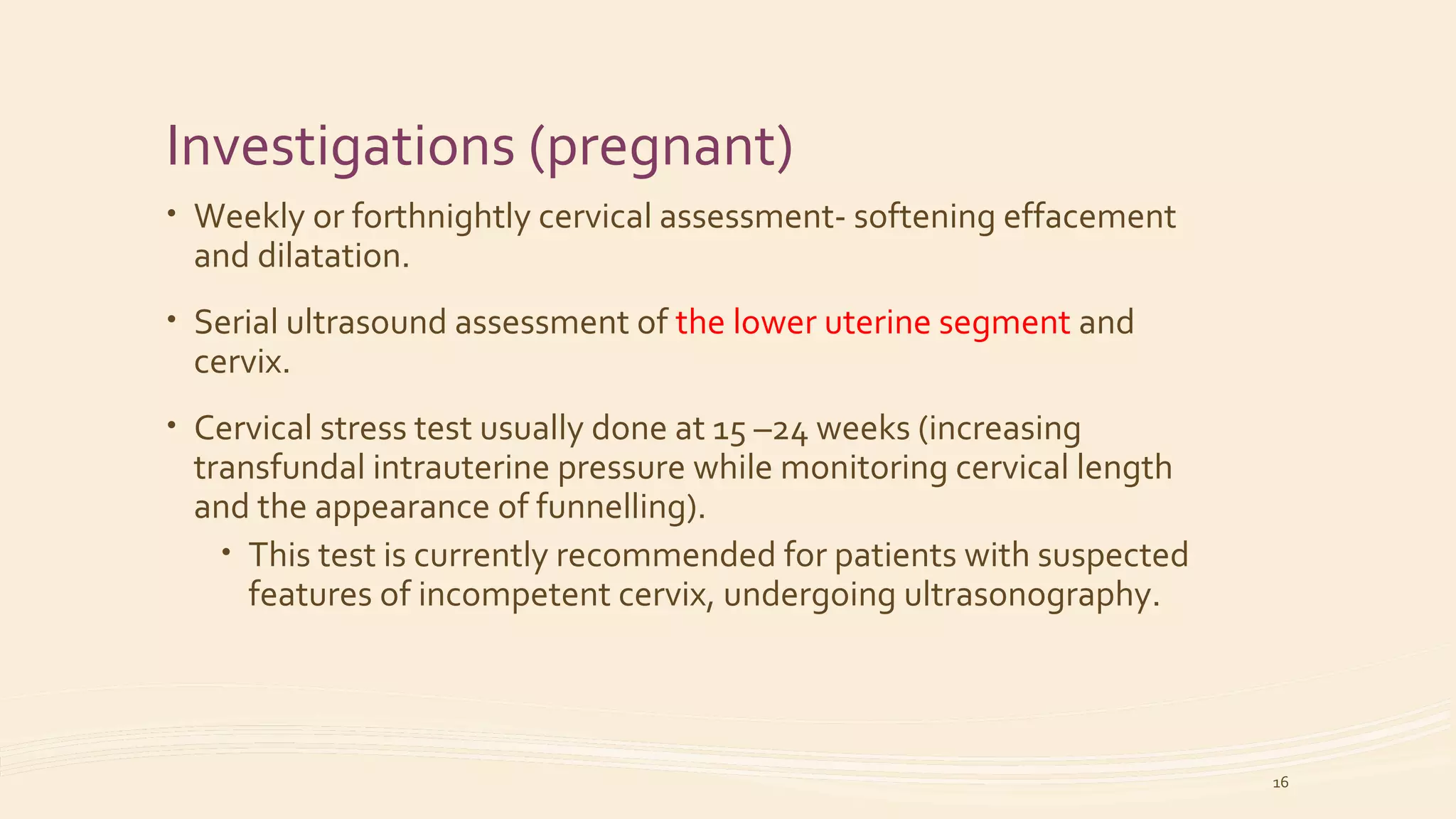 Investigations (pregnant)

• Weekly or forthnightly cervical assessment- softening effacement and dilatation.

• Serial ultrasound assessment of the lower uterine segment and cervix.

• Cervical stress test usually done at 15 –24 weeks (increasing transfundal intrauterine pressure while monitoring cervical length and the appearance of funnelling).

• This test is currently recommended for patients with suspected features of incompetent cervix, undergoing ultrasonography.

16